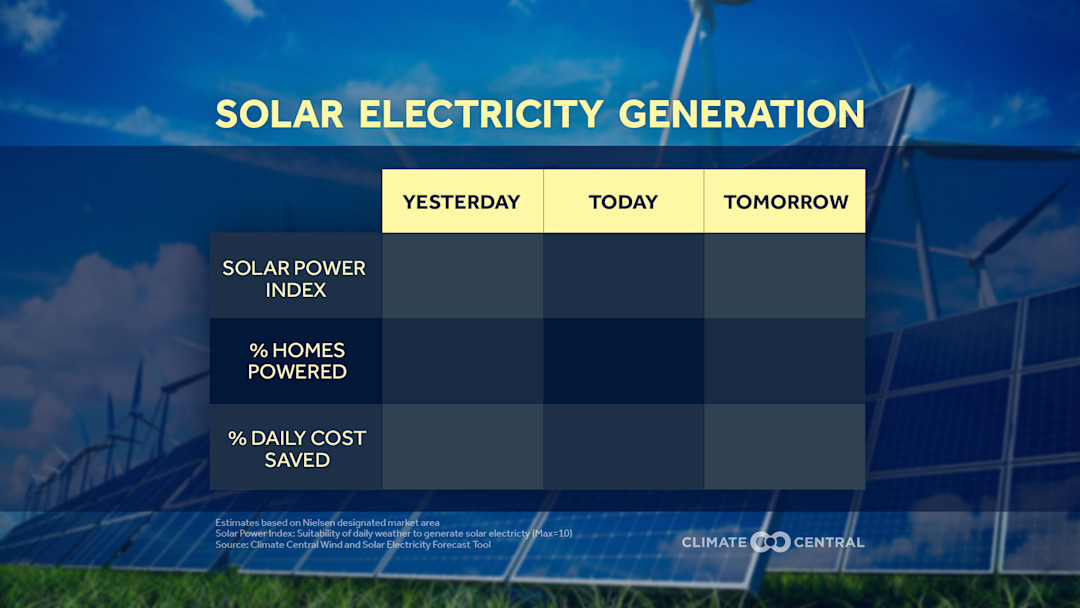 SOLAR ELECTRICITY GENERATION

| | YESTERDAY | TODAY | TOMORROW |
|---|---|---|---|
| SOLAR POWER INDEX | | | |
| % HOMES POWERED | | | |
| % DAILY COST SAVED | | | |

Estimates based on Nielsen designated market area
Solar Power Index: Suitability of daily weather to generate solar electricity (Max=10)
Source: Climate Central Wind and Solar Electricity Forecast Tool

CLIMATE CENTRAL